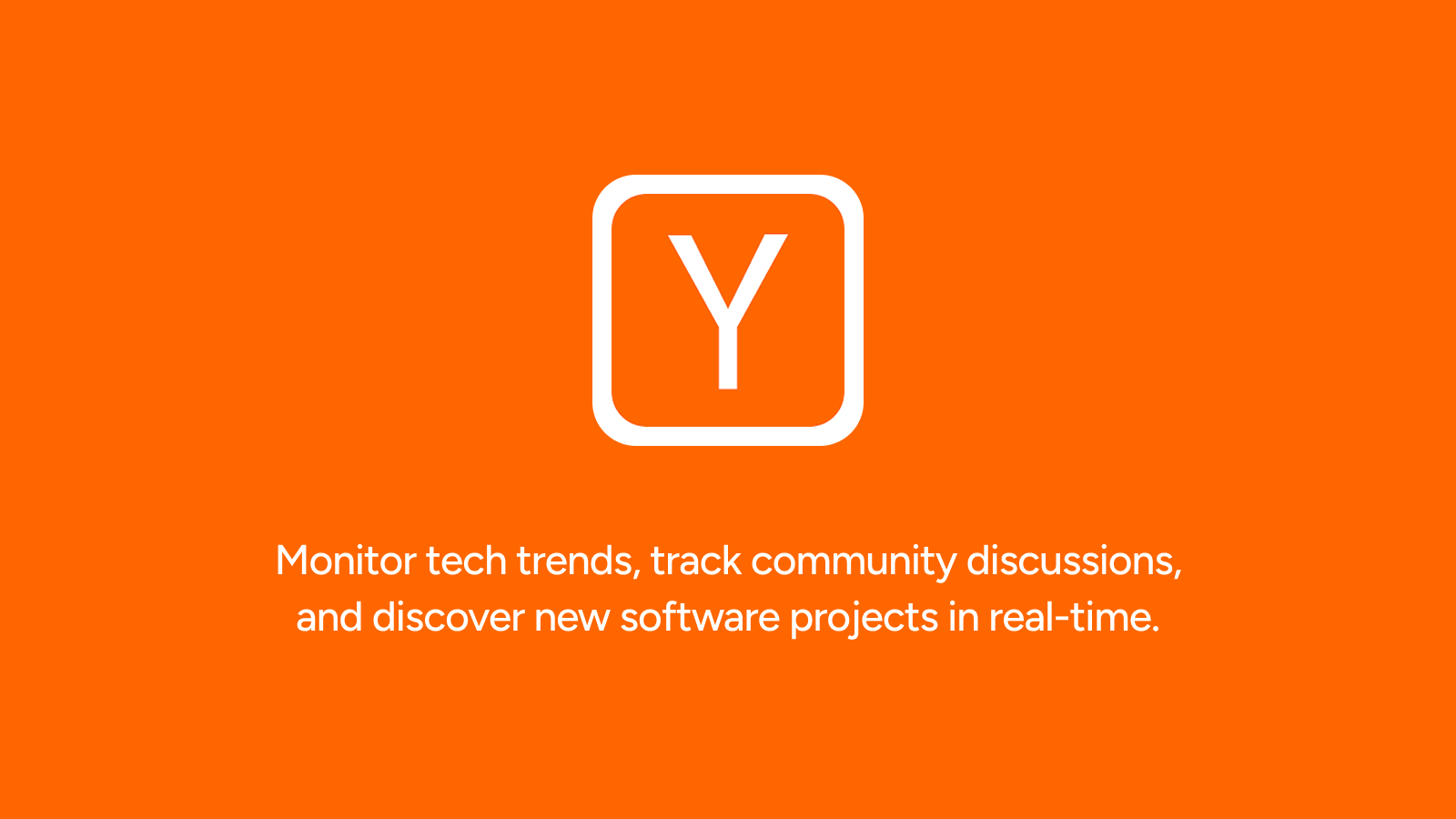 Y

Monitor tech trends, track community discussions, and discover new software projects in real-time.